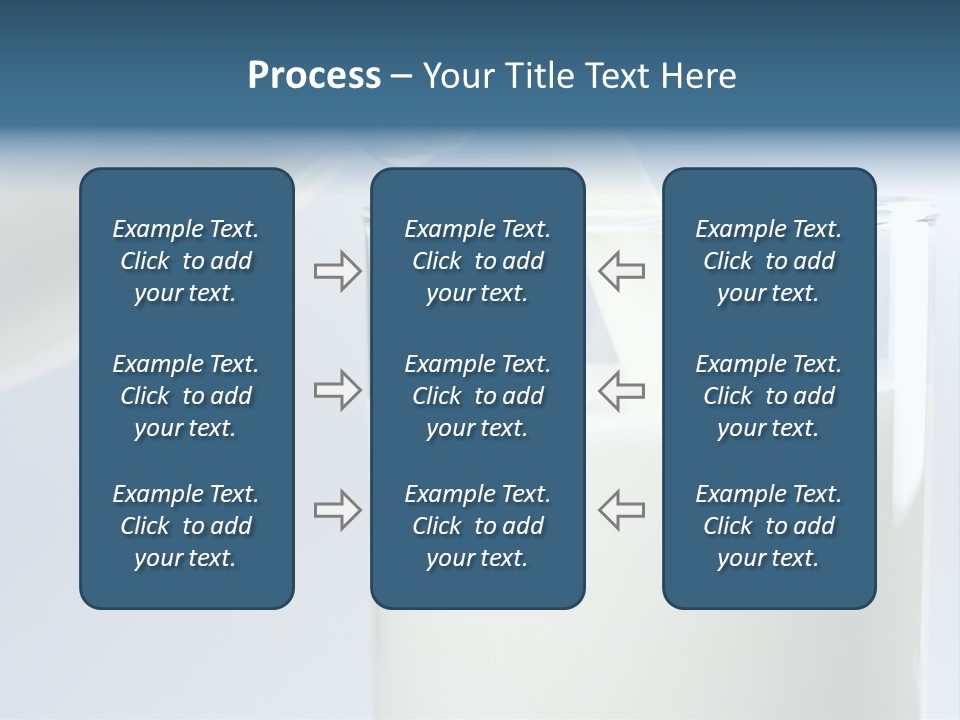 Process – Your Title Text Here

Example Text. Click to add your text.

Example Text. Click to add your text.

Example Text. Click to add your text.

Example Text. Click to add your text.

Example Text. Click to add your text.

Example Text. Click to add your text.

Example Text. Click to add your text.

Example Text. Click to add your text.

Example Text. Click to add your text.